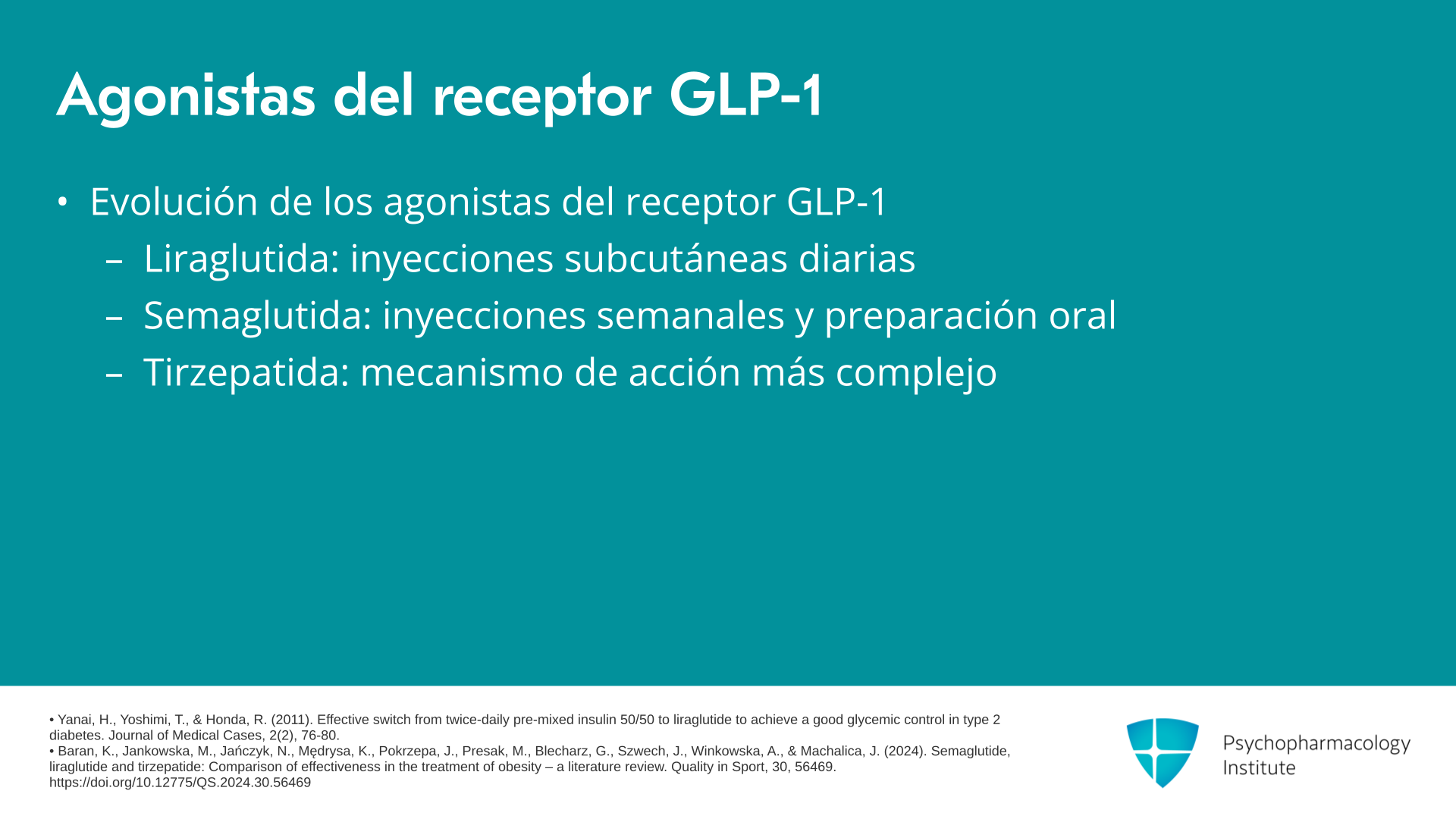 Agonistas del receptor GLP-1

• Evolución de los agonistas del receptor GLP-1
– Liraglutida: inyecciones subcutáneas diarias
– Semaglutida: inyecciones semanales y preparación oral
– Tirzepatida: mecanismo de acción más complejo

• Yanai, H., Yoshimi, T., & Honda, R. (2011). Effective switch from twice-daily pre-mixed insulin 50/50 to liraglutide to achieve a good glycemic control in type 2 diabetes. Journal of Medical Cases, 2(2), 76-80.
• Baran, K., Jankowska, M., Jańczyk, N., Mędrysa, K., Pokrzepa, J., Presak, M., Blecharz, G., Szwech, J., Winkowska, A., & Machalica, J. (2024). Semaglutide, liraglutide and tirzepatide: Comparison of effectiveness in the treatment of obesity – a literature review. Quality in Sport, 30, 56469. https://doi.org/10.12775/QS.2024.30.56469

Psychopharmacology Institute